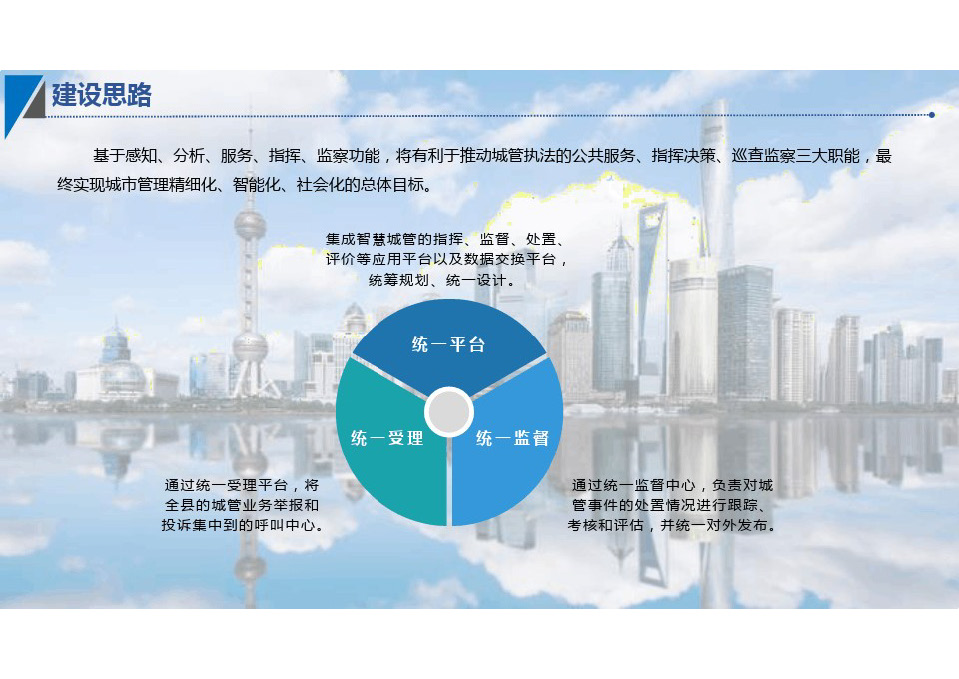 建设思路

基于感知、分析、服务、指挥、监察功能，将有利于推动城管执法的公共服务、指挥决策、巡查监察三大职能，最终实现城市管理精细化、智能化、社会化的总体目标。

集成智慧城管的指挥、监督、处置、评价等应用平台以及数据交换平台，统筹规划、统一设计。

统一平台

统一受理

统一监督

通过统一受理平台，将全县的城管业务举报和投诉集中到的呼叫中心。

通过统一监督中心，负责对城管事件的处置情况进行跟踪、考核和评估，并统一对外发布。